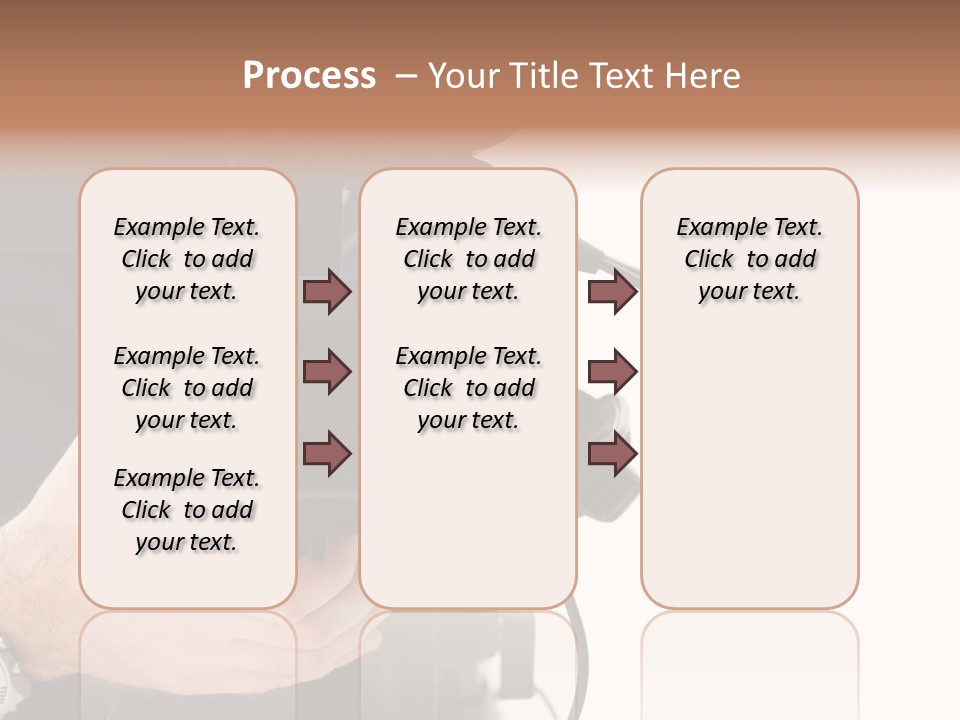 Process – Your Title Text Here

Example Text. Click to add your text.

Example Text. Click to add your text.

Example Text. Click to add your text.

Example Text. Click to add your text.

Example Text. Click to add your text.

Example Text. Click to add your text.